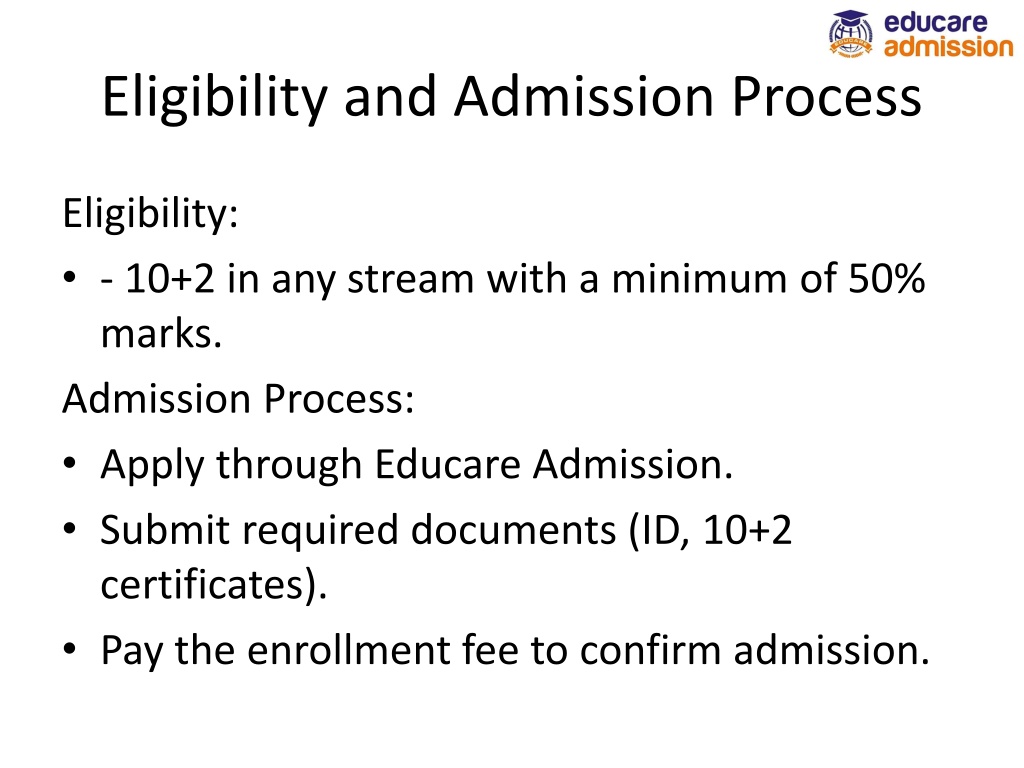 educare
admission

Eligibility and Admission Process

Eligibility:

• - 10+2 in any stream with a minimum of 50% marks.

Admission Process:

• Apply through Educare Admission.
• Submit required documents (ID, 10+2 certificates).
• Pay the enrollment fee to confirm admission.